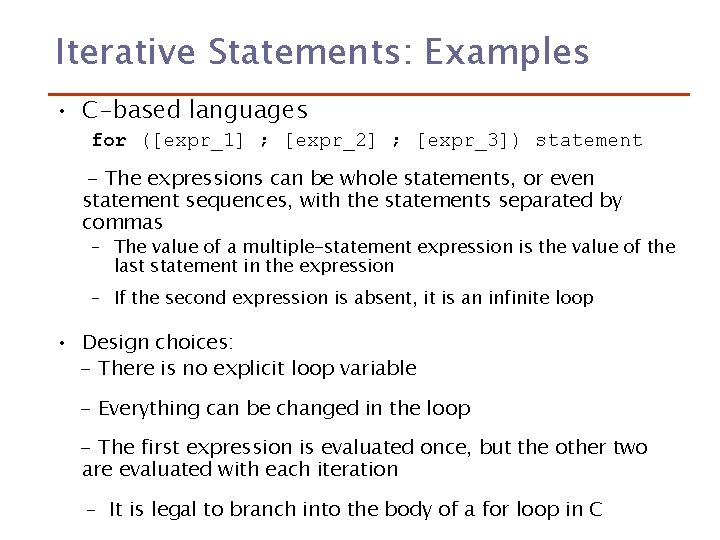 Iterative Statements: Examples

• C-based languages

for ([expr_1] ; [expr_2] ; [expr_3]) statement

- The expressions can be whole statements, or even statement sequences, with the statements separated by commas

– The value of a multiple-statement expression is the value of the last statement in the expression

– If the second expression is absent, it is an infinite loop

• Design choices:

- There is no explicit loop variable

- Everything can be changed in the loop

- The first expression is evaluated once, but the other two are evaluated with each iteration

– It is legal to branch into the body of a for loop in C